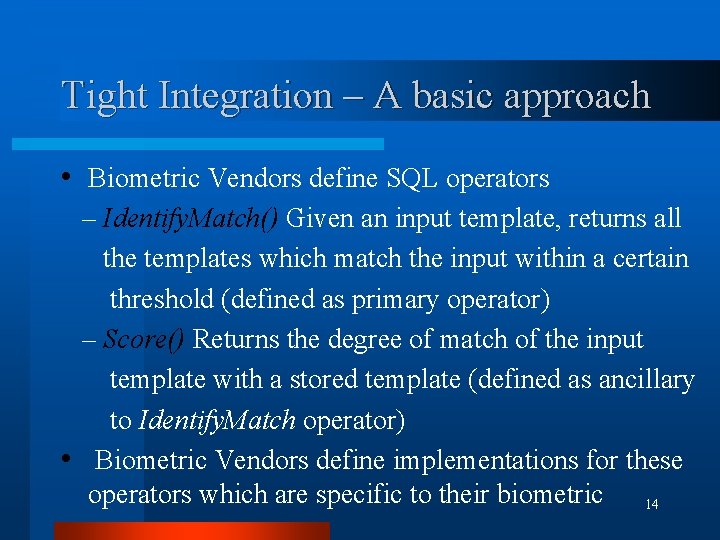 Tight Integration – A basic approach

• Biometric Vendors define SQL operators

– IdentifyMatch() Given an input template, returns all the templates which match the input within a certain threshold (defined as primary operator)

– Score() Returns the degree of match of the input template with a stored template (defined as ancillary to IdentifyMatch operator)

• Biometric Vendors define implementations for these operators which are specific to their biometric

14